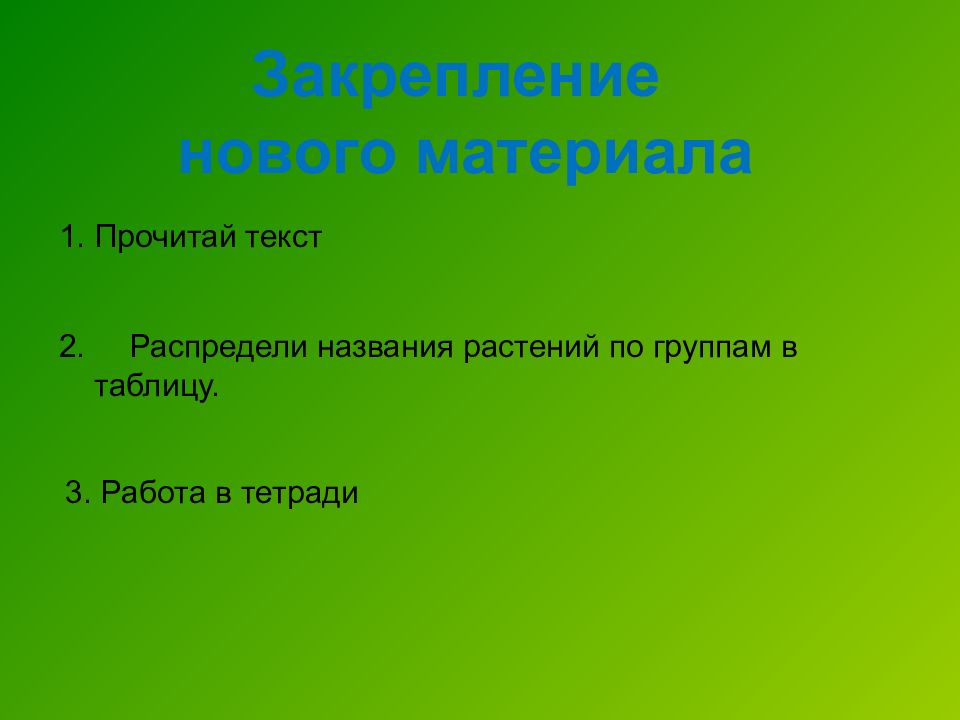 Закрепление нового материала

1. Прочитай текст

2. Распредели названия растений по группам в таблицу.

3. Работа в тетради